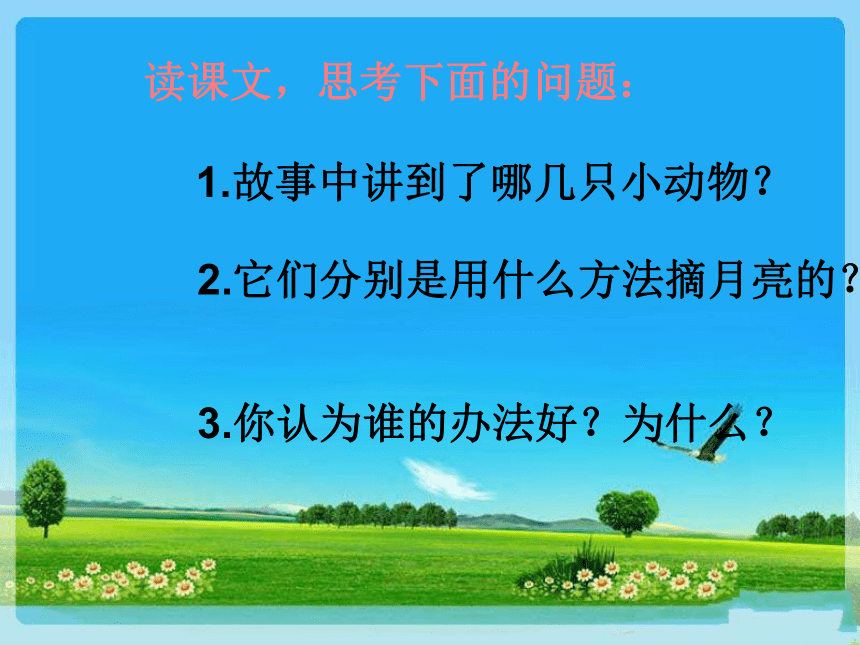 读课文，思考下面的问题：

1.故事中讲到了哪几只小动物？

2.它们分别是用什么方法摘月亮的？

3.你认为谁的办法好？为什么？